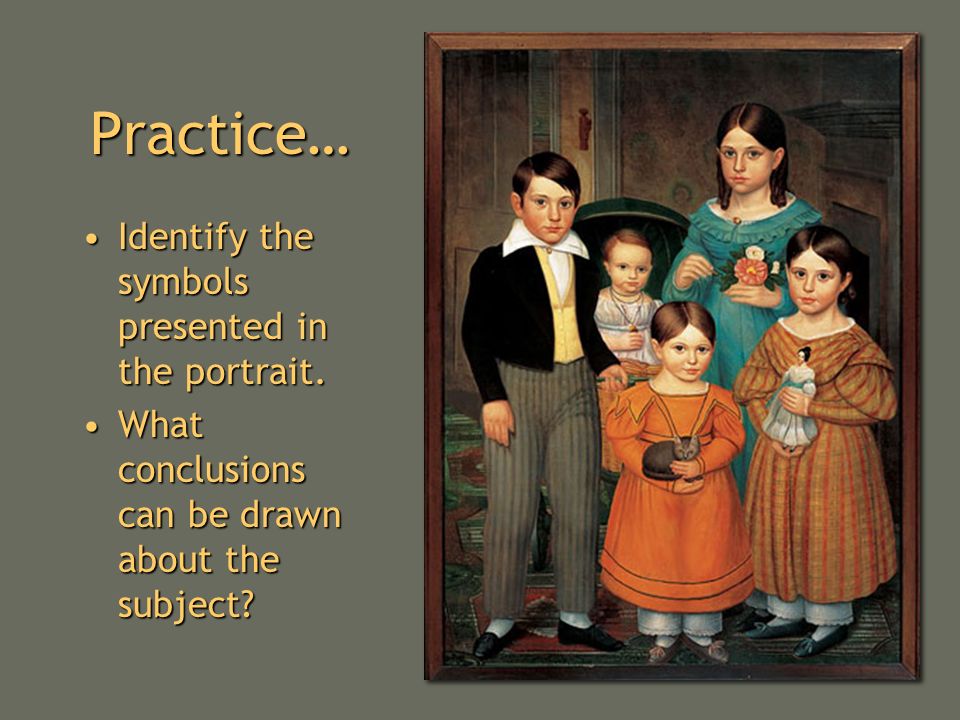 Practice…

• Identify the symbols presented in the portrait.
• What conclusions can be drawn about the subject?